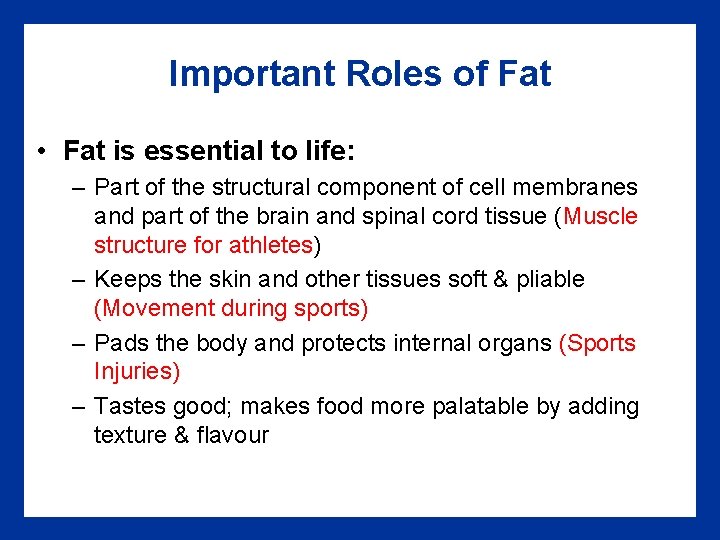 Important Roles of Fat

• Fat is essential to life:

– Part of the structural component of cell membranes and part of the brain and spinal cord tissue (Muscle structure for athletes)

– Keeps the skin and other tissues soft & pliable (Movement during sports)

– Pads the body and protects internal organs (Sports Injuries)

– Tastes good; makes food more palatable by adding texture & flavour